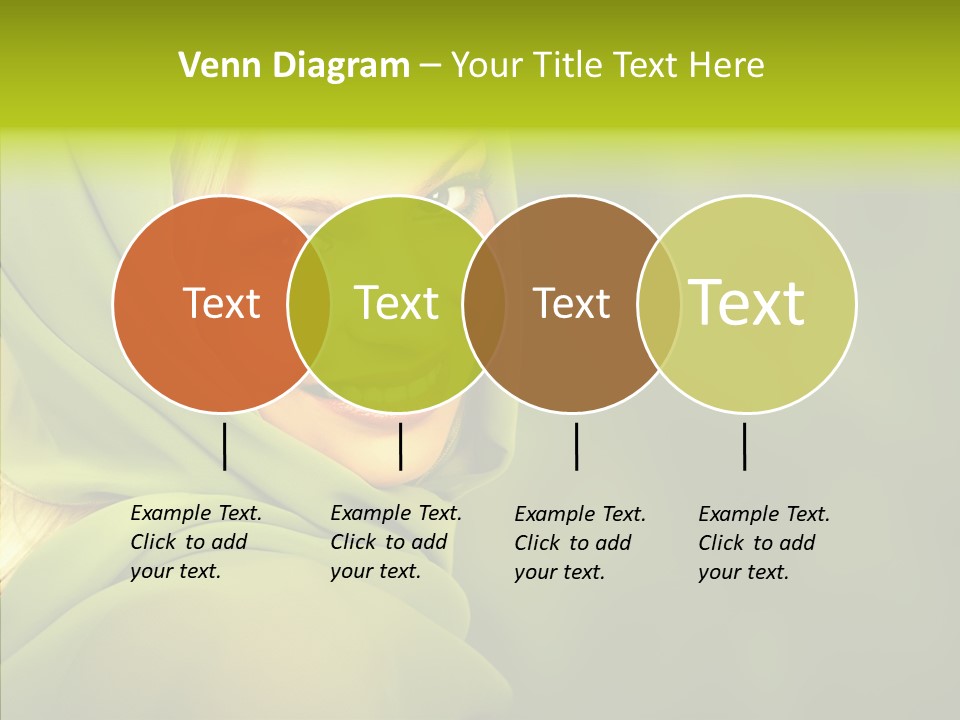 Venn Diagram – Your Title Text Here

Text

Text

Text

Text

Example Text. Click to add your text.

Example Text. Click to add your text.

Example Text. Click to add your text.

Example Text. Click to add your text.